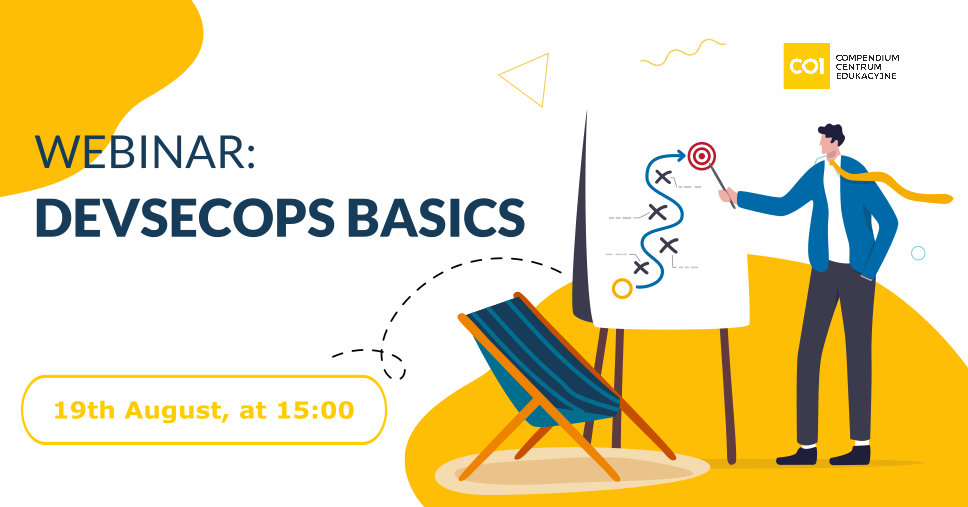 COI COMPENDIUM CENTRUM EDUKACYJNE

WEBINAR:
DEVSECOPS BASICS

19th August, at 15:00